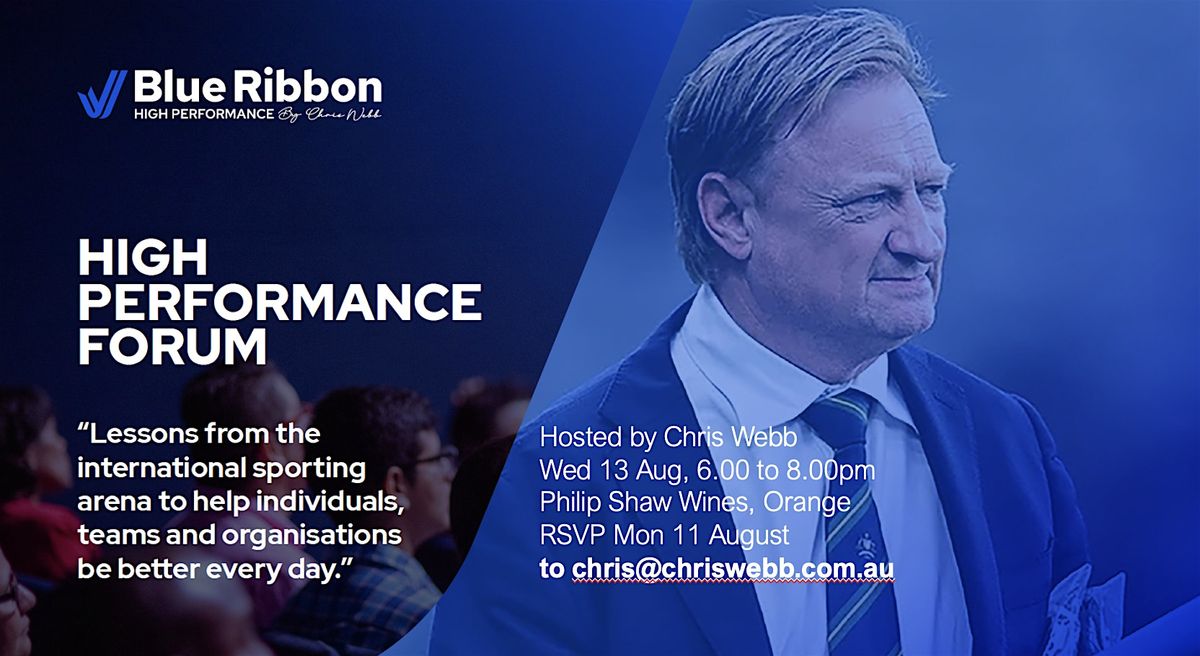 Blue Ribbon
HIGH PERFORMANCE By Chris Webb

HIGH PERFORMANCE FORUM

"Lessons from the international sporting arena to help individuals, teams and organisations be better every day."

Hosted by Chris Webb
Wed 13 Aug, 6.00 to 8.00pm
Philip Shaw Wines, Orange
RSVP Mon 11 August
to chris@chriswebb.com.au